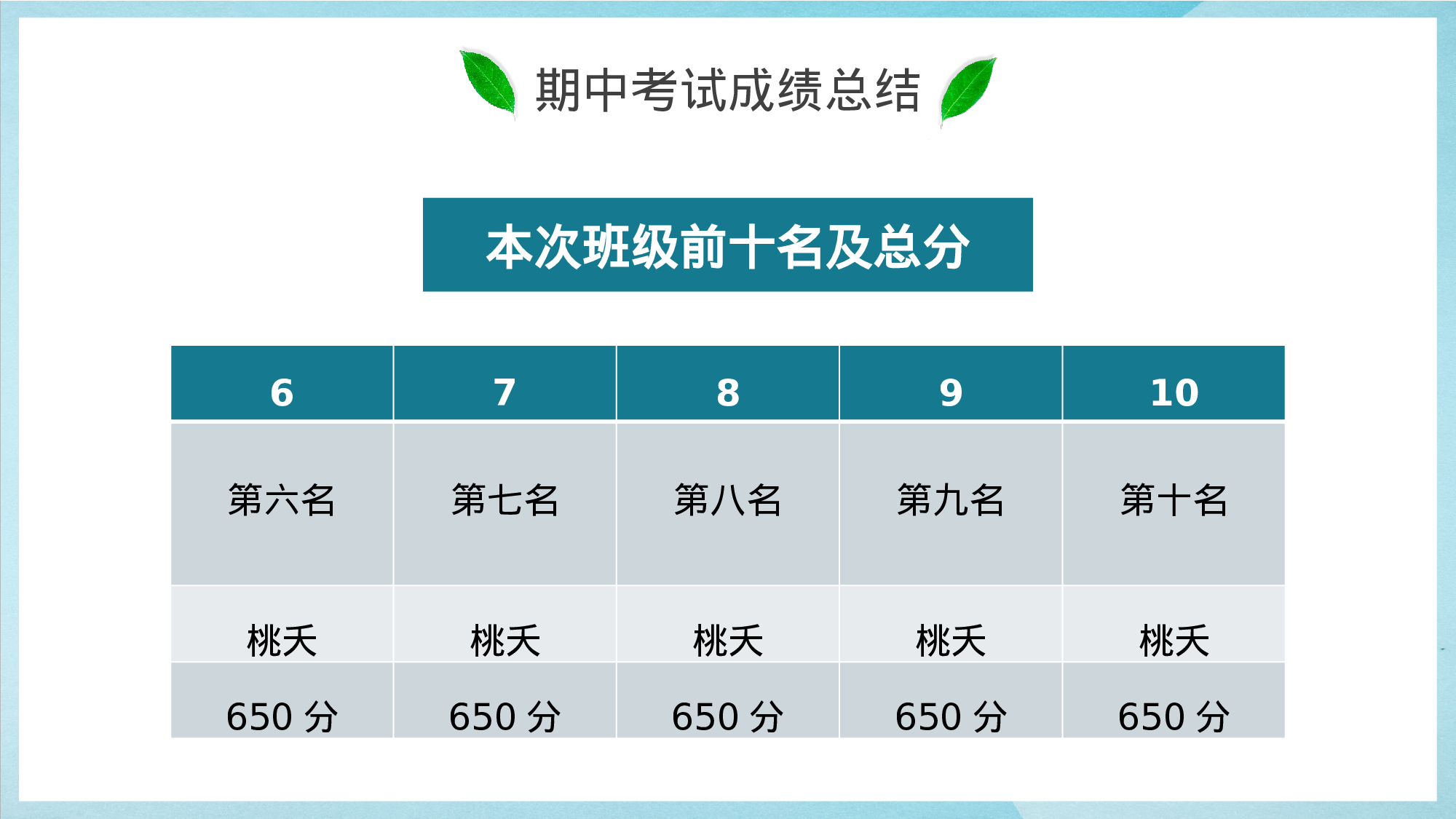 期中考试成绩总结

本次班级前十名及总分

| 6 | 7 | 8 | 9 | 10 |
|---|---|---|---|---|
| 第六名 | 第七名 | 第八名 | 第九名 | 第十名 |
| 桃夭 | 桃夭 | 桃夭 | 桃夭 | 桃夭 |
| 650 分 | 650 分 | 650 分 | 650 分 | 650 分 |